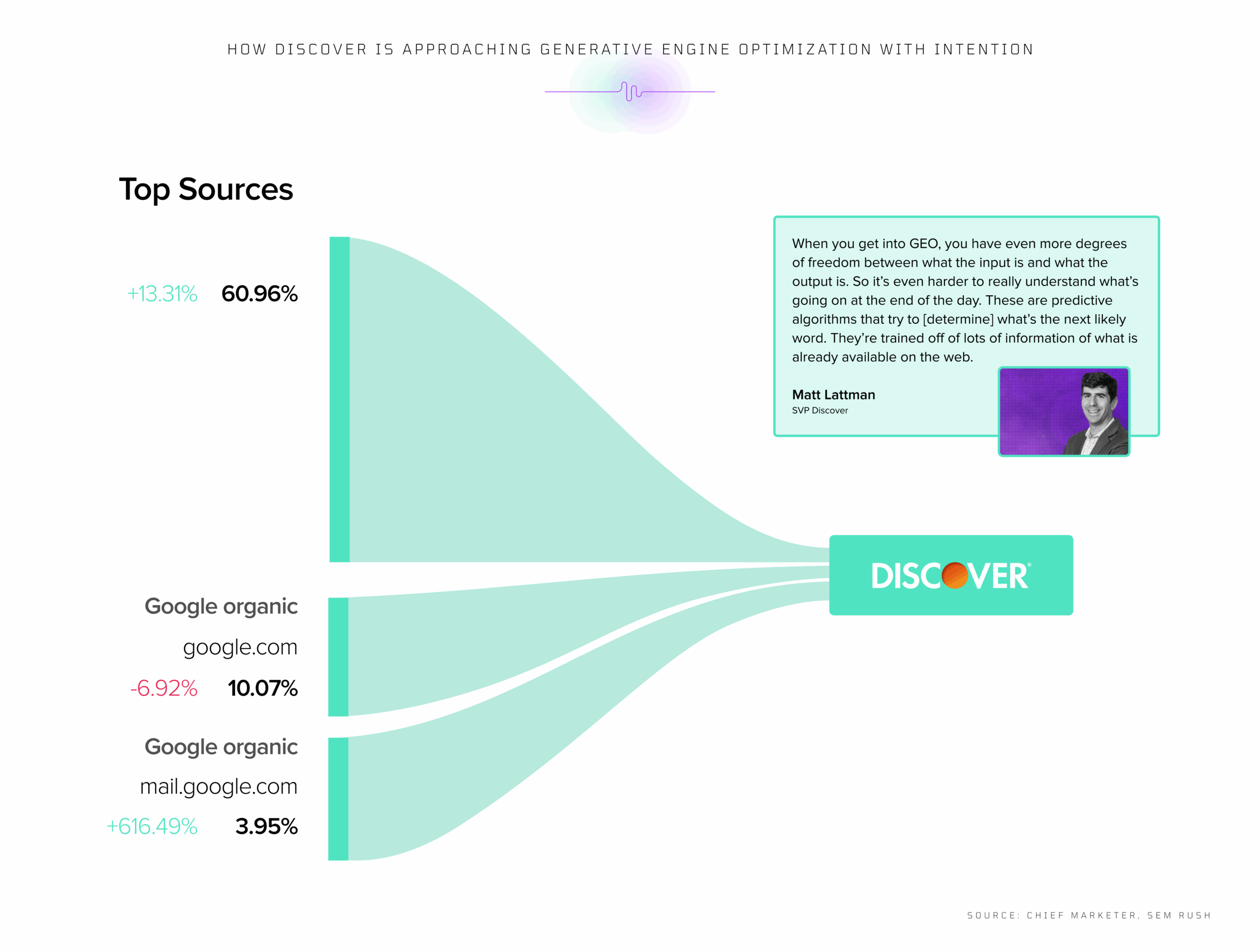 HOW DISCOVER IS APPROACHING GENERATIVE ENGINE OPTIMIZATION WITH INTENTION

Top Sources

+13.31% 60.96%

Google organic

google.com

-6.92% 10.07%

Google organic

mail.google.com

+616.49% 3.95%

When you get into GEO, you have even more degrees of freedom between what the input is and what the output is. So it's even harder to really understand what's going on at the end of the day. These are predictive algorithms that try to [determine] what's the next likely word. They're trained off of lots of information of what is already available on the web.

Matt Lattman
SVP Discover

DISCOVER

SOURCE: CHIEF MARKETER, SEM RUSH